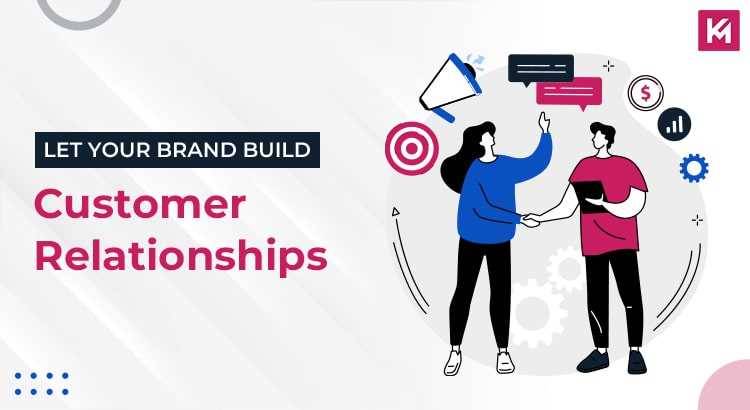 LET YOUR BRAND BUILD
Customer Relationships

$